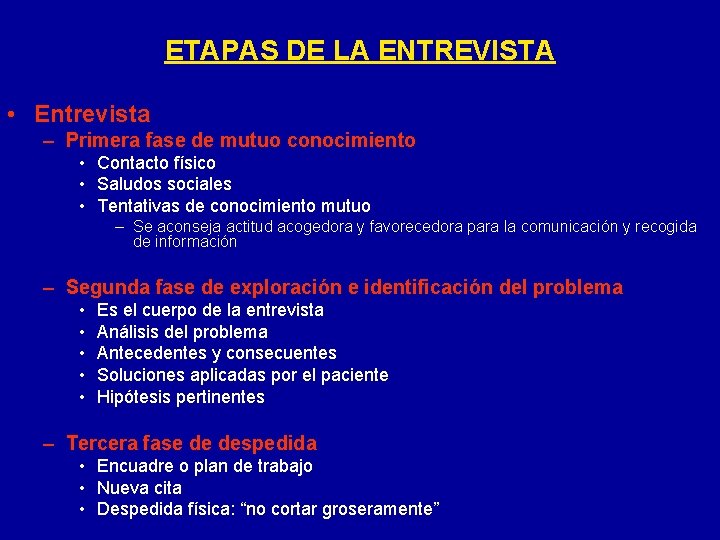 ETAPAS DE LA ENTREVISTA

• Entrevista
– Primera fase de mutuo conocimiento
• Contacto físico
• Saludos sociales
• Tentativas de conocimiento mutuo
– Se aconseja actitud acogedora y favorecedora para la comunicación y recogida de información

– Segunda fase de exploración e identificación del problema
• Es el cuerpo de la entrevista
• Análisis del problema
• Antecedentes y consecuentes
• Soluciones aplicadas por el paciente
• Hipótesis pertinentes

– Tercera fase de despedida
• Encuadre o plan de trabajo
• Nueva cita
• Despedida física: “no cortar groseramente”